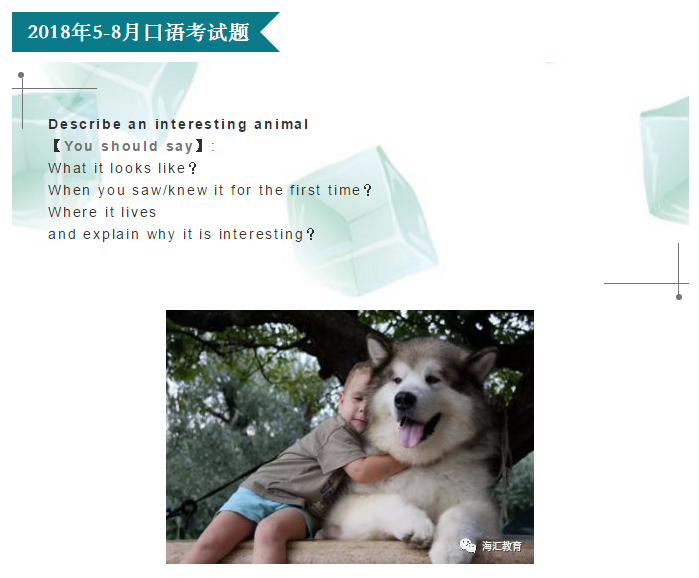 2018年5-8月口语考试题

Describe an interesting animal
【You should say】:
What it looks like？
When you saw/knew it for the first time？
Where it lives
and explain why it is interesting？

海汇教育